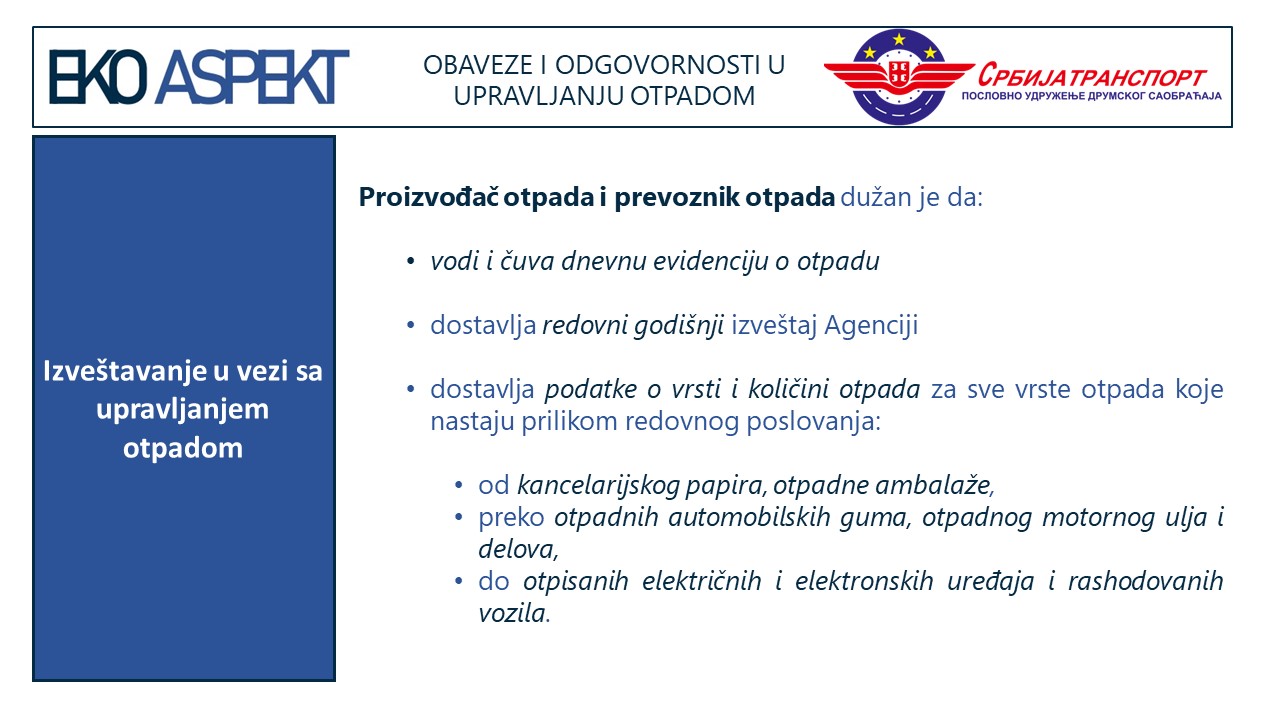 EKO ASPEKT

OBAVEZE I ODGOVORNOSTI U UPRAVLJANJU OTPADOM

СРБИЈАТРАНСПОРТ
ПОСЛОВНО УДРУЖЕЊЕ ДРУМСКОГ САОБРАЋАЈА

Izveštavanje u vezi sa upravljanjem otpadom

Proizvođač otpada i prevoznik otpada dužan je da:

• vodi i čuva dnevnu evidenciju o otpadu

• dostavlja redovni godišnji izveštaj Agenciji

• dostavlja podatke o vrsti i količini otpada za sve vrste otpada koje nastaju prilikom redovnog poslovanja:

• od kancelarijskog papira, otpadne ambalaže,
• preko otpadnih automobilskih guma, otpadnog motornog ulja i delova,
• do otpisanih električnih i elektronskih uređaja i rashodovanih vozila.